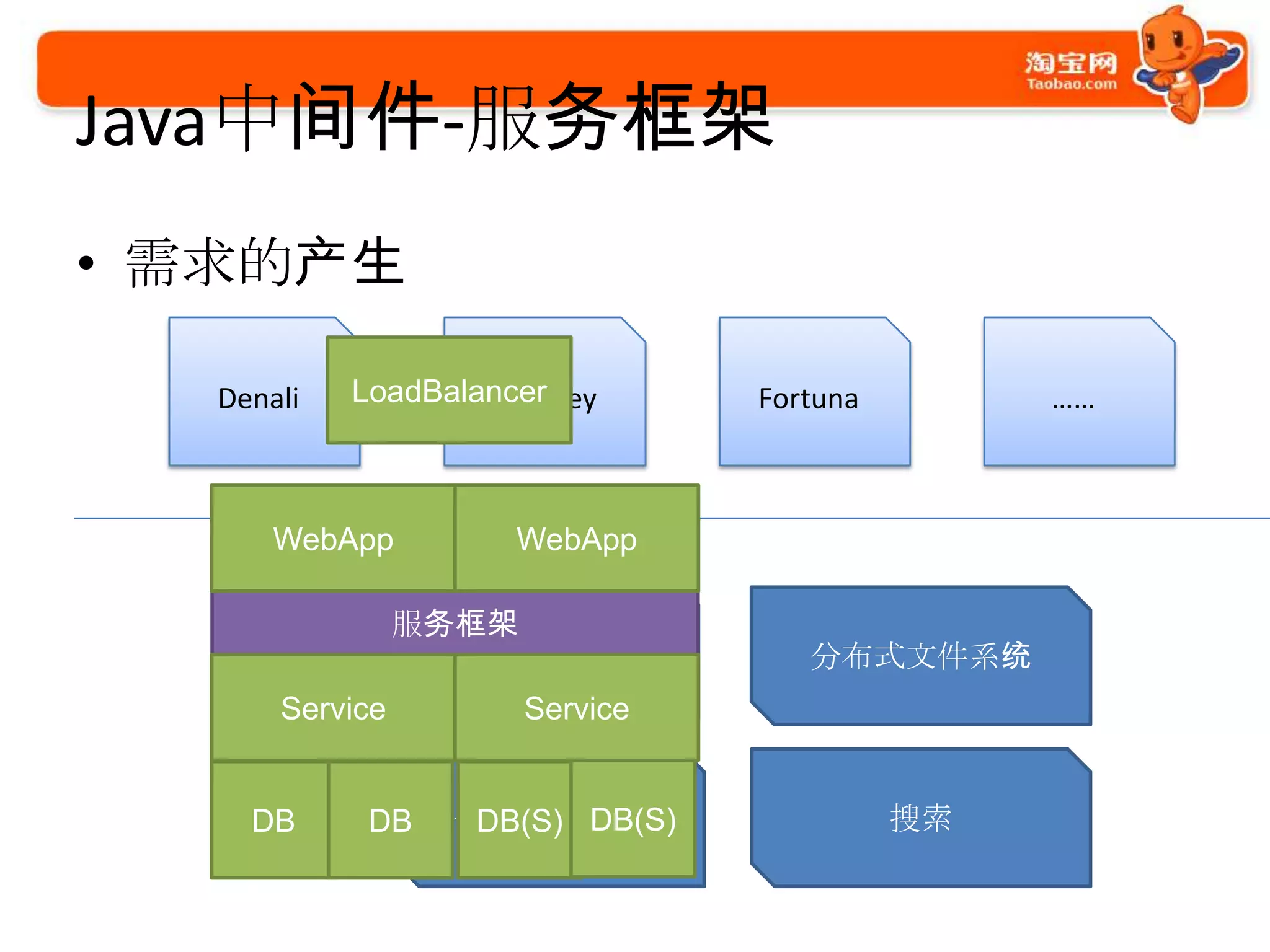 淘宝网
Taobao.com

Java中间件-服务框架

• 需求的产生

Denali

LoadBalancer

ey

Fortuna

……

WebApp

WebApp

服务框架

Service

Service

DB

DB

DB(S)

DB(S)

分布式文件系统

搜索